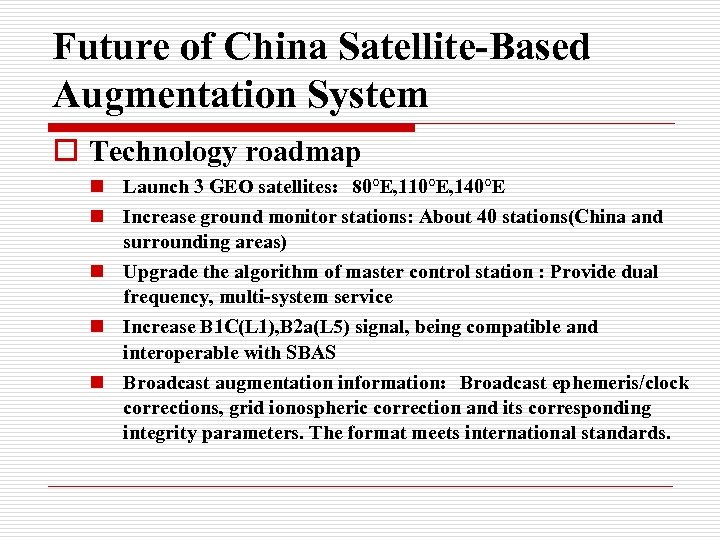 Future of China Satellite-Based Augmentation System

Technology roadmap

Launch 3 GEO satellites: 80°E,110°E,140°E

Increase ground monitor stations: About 40 stations(China and surrounding areas)

Upgrade the algorithm of master control station : Provide dual frequency, multi-system service

Increase B1C(L1),B2a(L5) signal, being compatible and interoperable with SBAS

Broadcast augmentation information: Broadcast ephemeris/clock corrections, grid ionospheric correction and its corresponding integrity parameters. The format meets international standards.